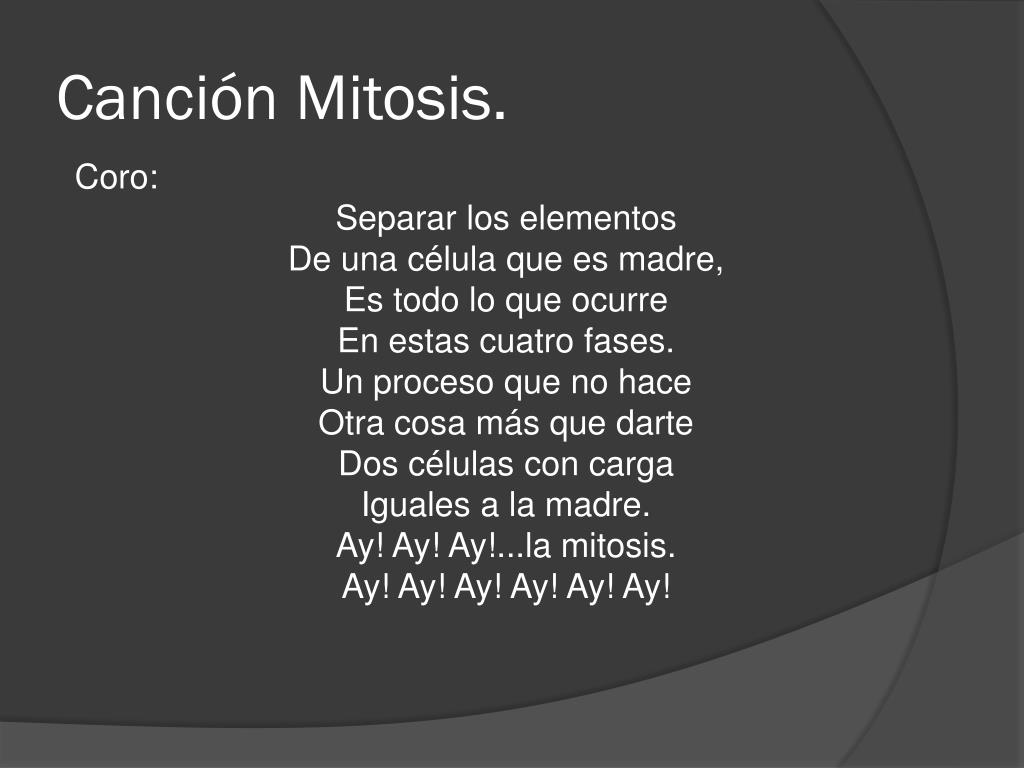 Canción Mitosis.

Coro:

Separar los elementos
De una célula que es madre,
Es todo lo que ocurre
En estas cuatro fases.
Un proceso que no hace
Otra cosa más que darte
Dos células con carga
Iguales a la madre.
Ay! Ay! Ay!...la mitosis.
Ay! Ay! Ay! Ay! Ay! Ay!